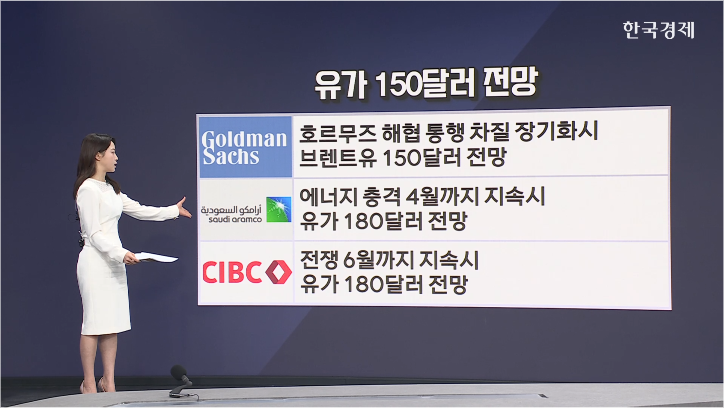 한국경제

유가 150달러 전망

| | |
|---|---|
| Goldman Sachs | 호르무즈 해협 통행 차질 장기화시 브렌트유 150달러 전망 |
| أرامكو السعودية saudi aramco | 에너지 충격 4월까지 지속시 유가 180달러 전망 |
| CIBC | 전쟁 6월까지 지속시 유가 180달러 전망 |